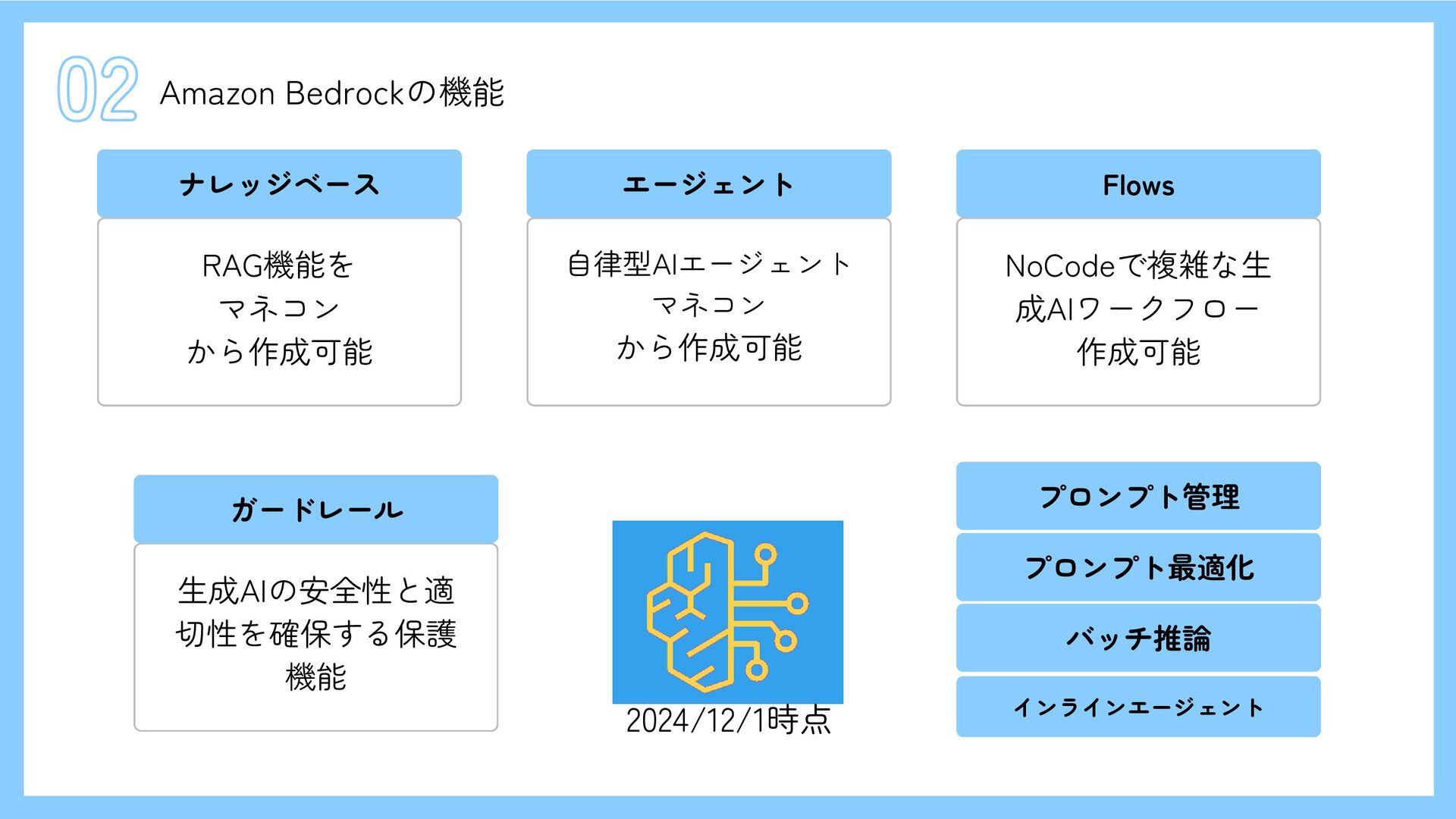 02 Amazon Bedrockの機能

ナレッジベース

RAG機能を
マネコン
から作成可能

エージェント

自律型AIエージェント
マネコン
から作成可能

Flows

NoCodeで複雑な生成AIワークフロー作成可能

ガードレール

生成AIの安全性と適切性を確保する保護機能

2024/12/1時点

プロンプト管理

プロンプト最適化

バッチ推論

インラインエージェント